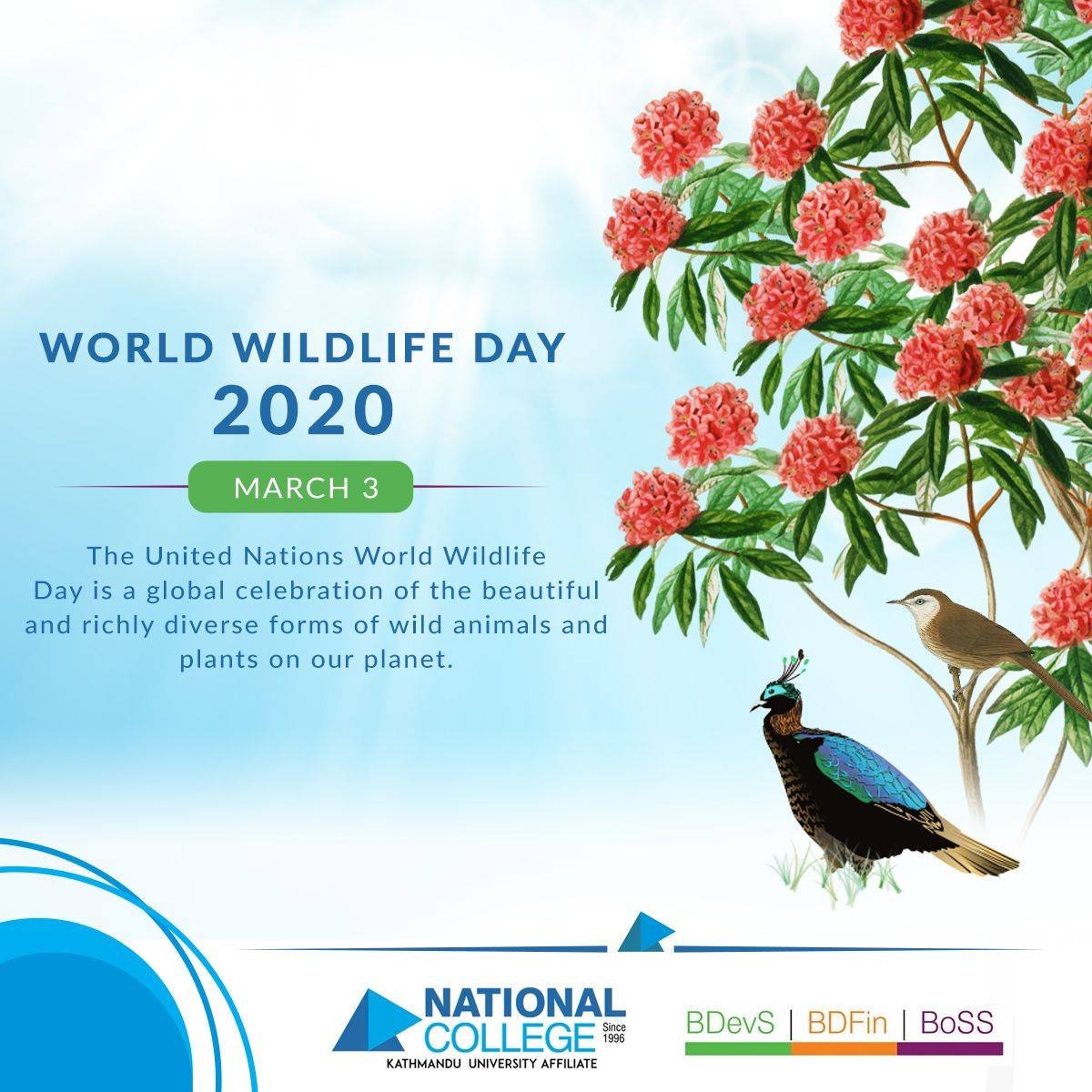 WORLD WILDLIFE DAY
2020

MARCH 3

The United Nations World Wildlife Day is a global celebration of the beautiful and richly diverse forms of wild animals and plants on our planet.

NATIONAL COLLEGE Since 1996
KATHMANDU UNIVERSITY AFFILIATE

BDevS | BDFin | BoSS